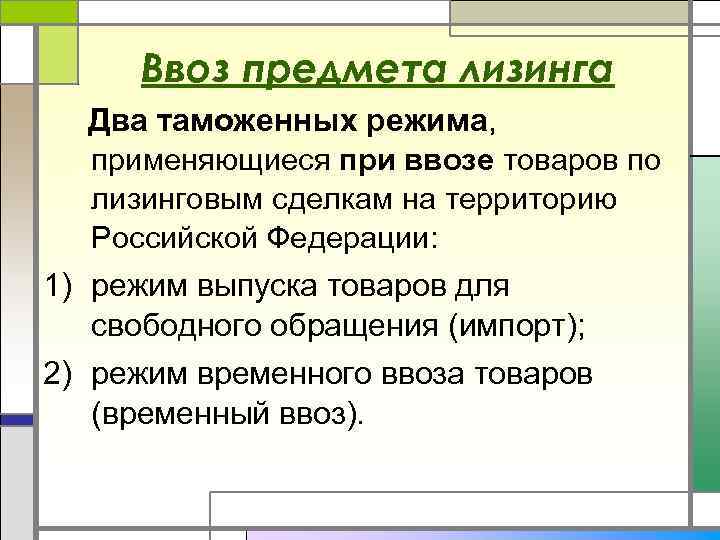 Ввоз предмета лизинга

Два таможенных режима, применяющиеся при ввозе товаров по лизинговым сделкам на территорию Российской Федерации:

1) режим выпуска товаров для свободного обращения (импорт);

2) режим временного ввоза товаров (временный ввоз).